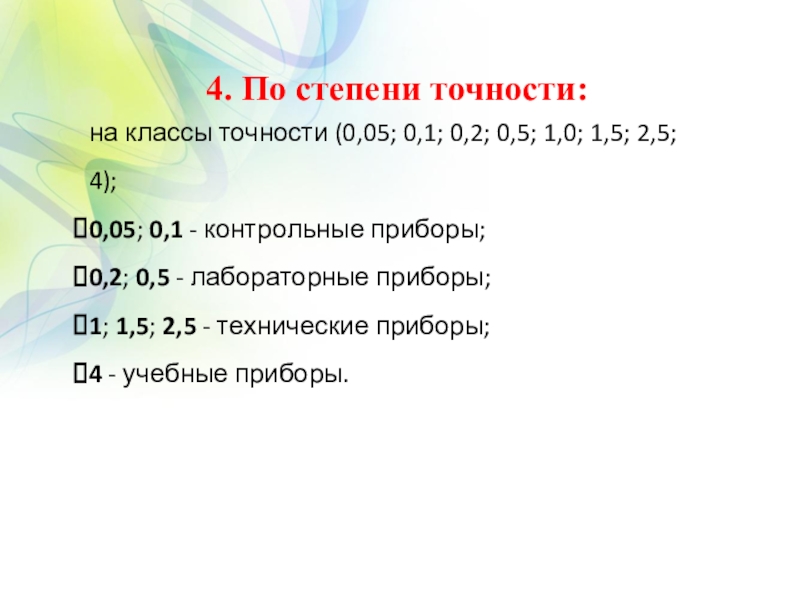 4. По степени точности:

на классы точности (0,05; 0,1; 0,2; 0,5; 1,0; 1,5; 2,5; 4);

0,05; 0,1 - контрольные приборы;

0,2; 0,5 - лабораторные приборы;

1; 1,5; 2,5 - технические приборы;

4 - учебные приборы.